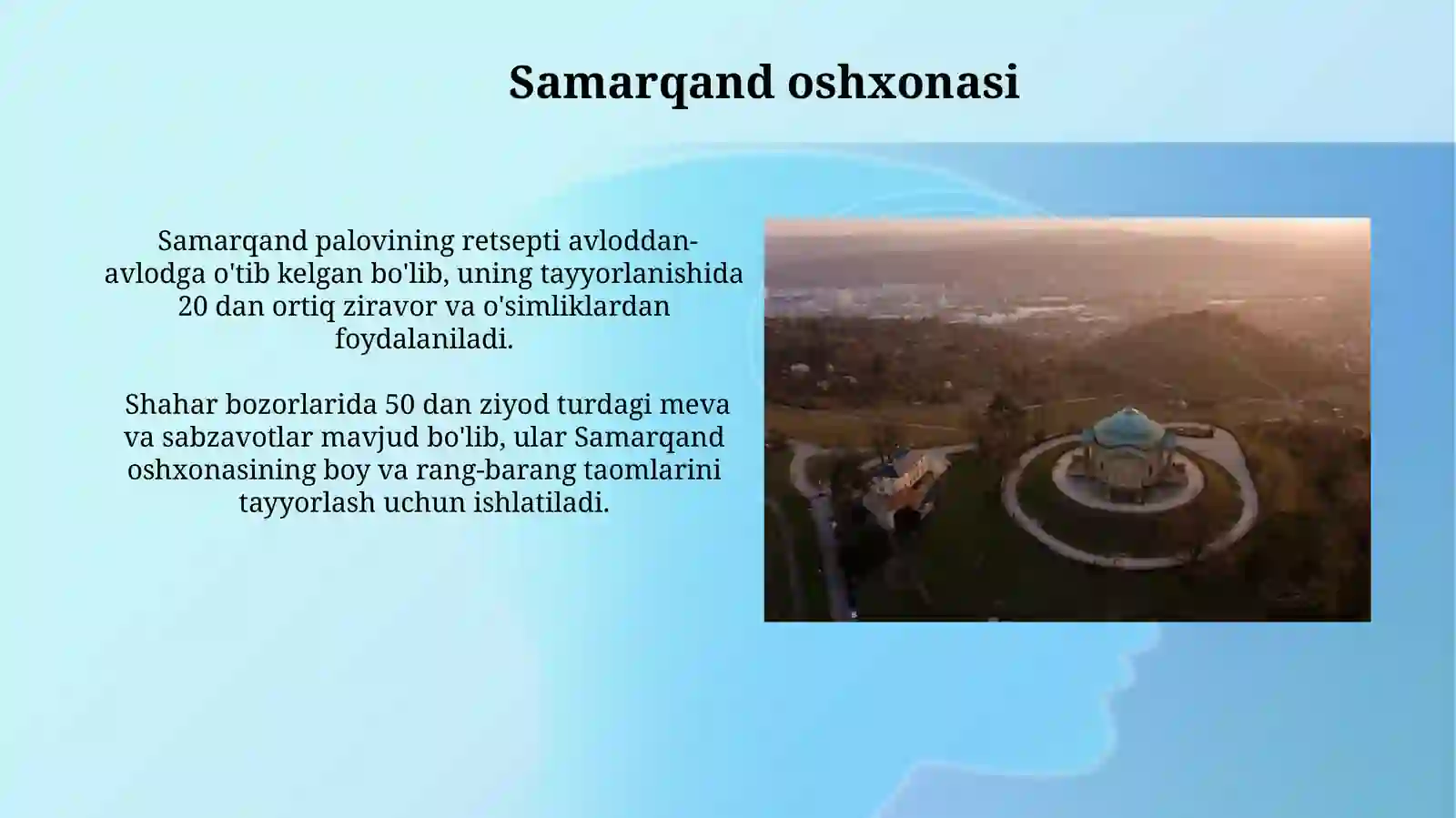 Samarqand oshxonasi

Samarqand palovining retsepti avloddan-avlodga o'tib kelgan bo'lib, uning tayyorlanishida 20 dan ortiq ziravor va o'simliklardan foydalaniladi.

Shahar bozorlarida 50 dan ziyod turdagi meva va sabzavotlar mavjud bo'lib, ular Samarqand oshxonasining boy va rang-barang taomlarini tayyorlash uchun ishlatiladi.